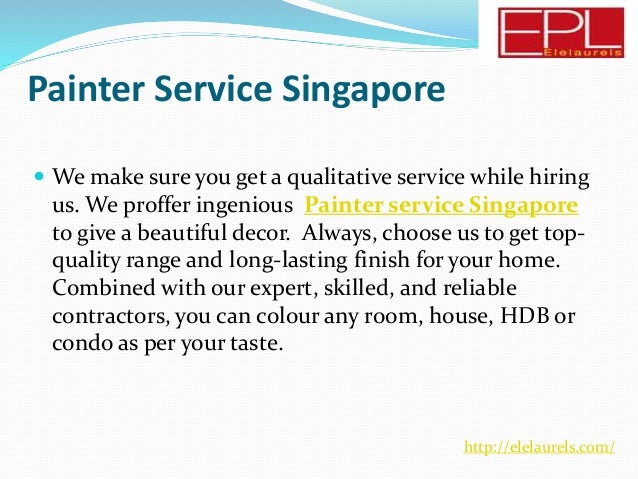 EPL
Elelaurels

Painter Service Singapore

We make sure you get a qualitative service while hiring us. We proffer ingenious Painter service Singapore to give a beautiful decor. Always, choose us to get top-quality range and long-lasting finish for your home. Combined with our expert, skilled, and reliable contractors, you can colour any room, house, HDB or condo as per your taste.

http://elelaurels.com/